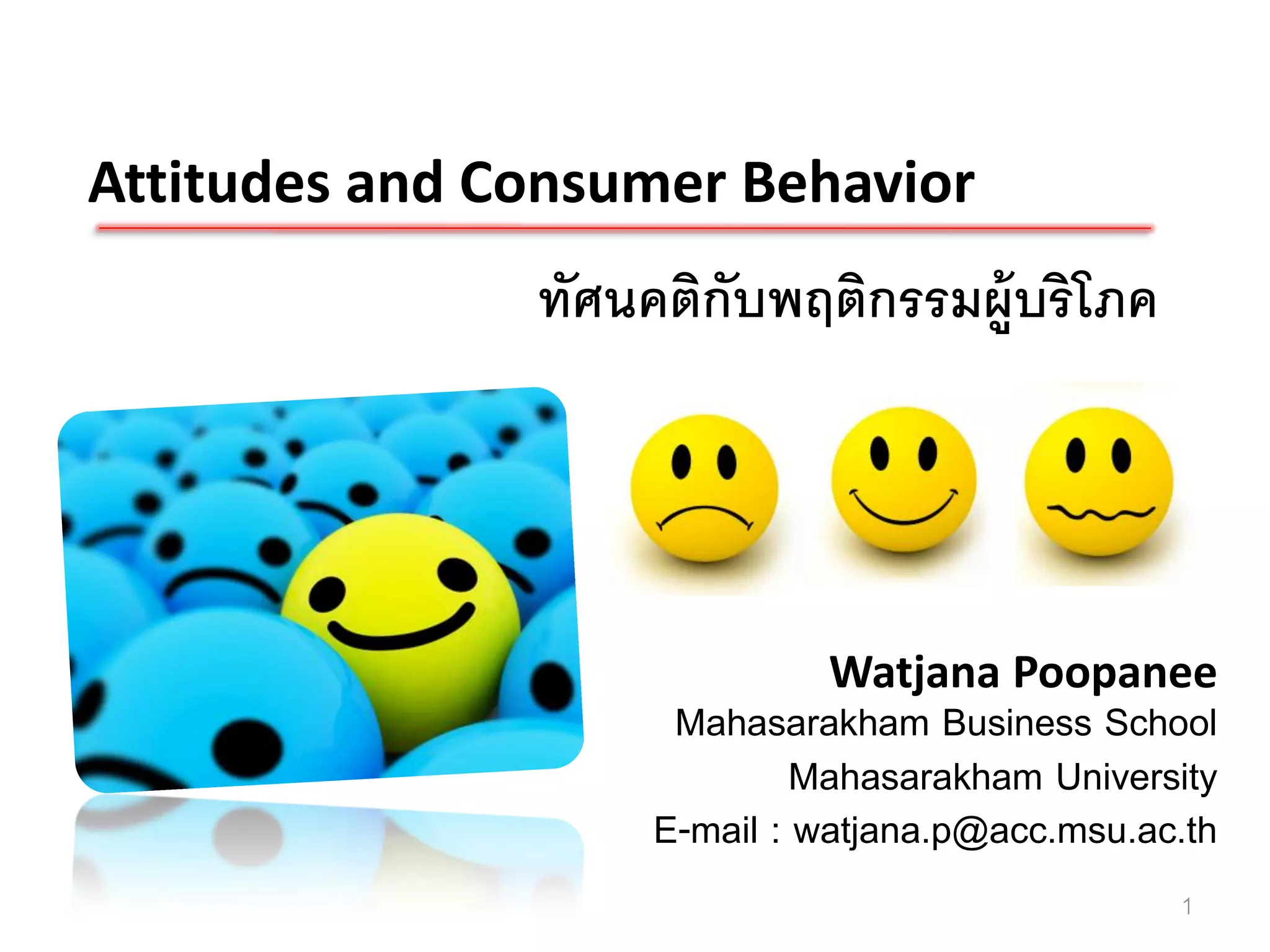 Attitudes and Consumer Behavior

ทัศนคติกับพฤติกรรมผู้บริโภค

Watjana Poopanee
Mahasarakham Business School
Mahasarakham University
E-mail : watjana.p@acc.msu.ac.th

1